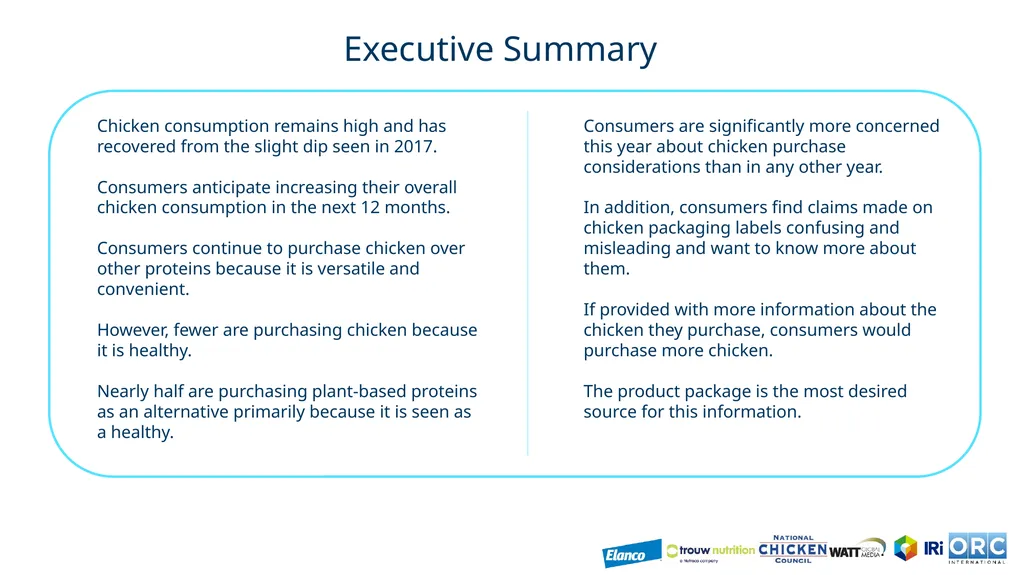 Executive Summary

Chicken consumption remains high and has recovered from the slight dip seen in 2017.

Consumers anticipate increasing their overall chicken consumption in the next 12 months.

Consumers continue to purchase chicken over other proteins because it is versatile and convenient.

However, fewer are purchasing chicken because it is healthy.

Nearly half are purchasing plant-based proteins as an alternative primarily because it is seen as a healthy.

Consumers are significantly more concerned this year about chicken purchase considerations than in any other year.

In addition, consumers find claims made on chicken packaging labels confusing and misleading and want to know more about them.

If provided with more information about the chicken they purchase, consumers would purchase more chicken.

The product package is the most desired source for this information.

Elanco trouw nutrition a Nutreco company NATIONAL CHICKEN COUNCIL WATT GLOBAL MEDIA IRi ORC INTERNATIONAL